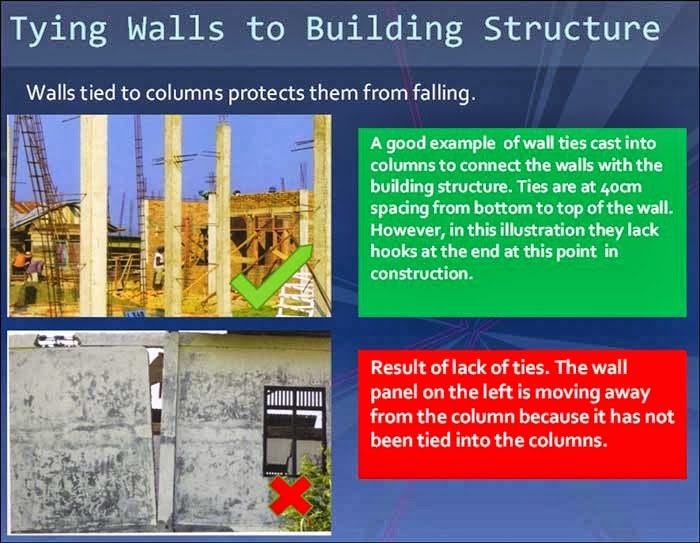 Tying Walls to Building Structure

Walls tied to columns protects them from falling.

A good example of wall ties cast into columns to connect the walls with the building structure. Ties are at 40cm spacing from bottom to top of the wall. However, in this illustration they lack hooks at the end at this point in construction.

Result of lack of ties. The wall panel on the left is moving away from the column because it has not been tied into the columns.